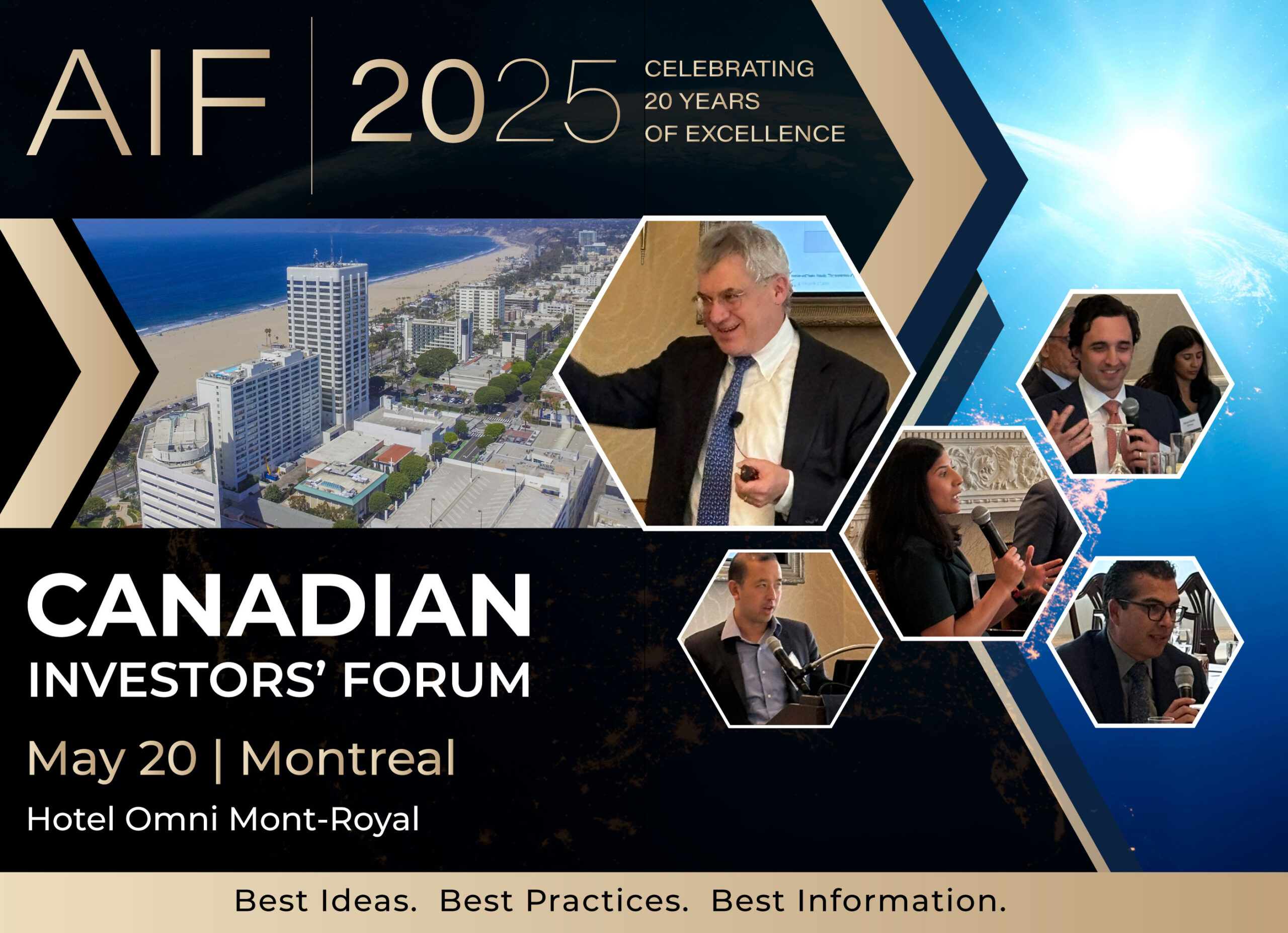 AIF | 2025 CELEBRATING 20 YEARS OF EXCELLENCE

CANADIAN INVESTORS' FORUM

May 20 | Montreal

Hotel Omni Mont-Royal

Best Ideas. Best Practices. Best Information.